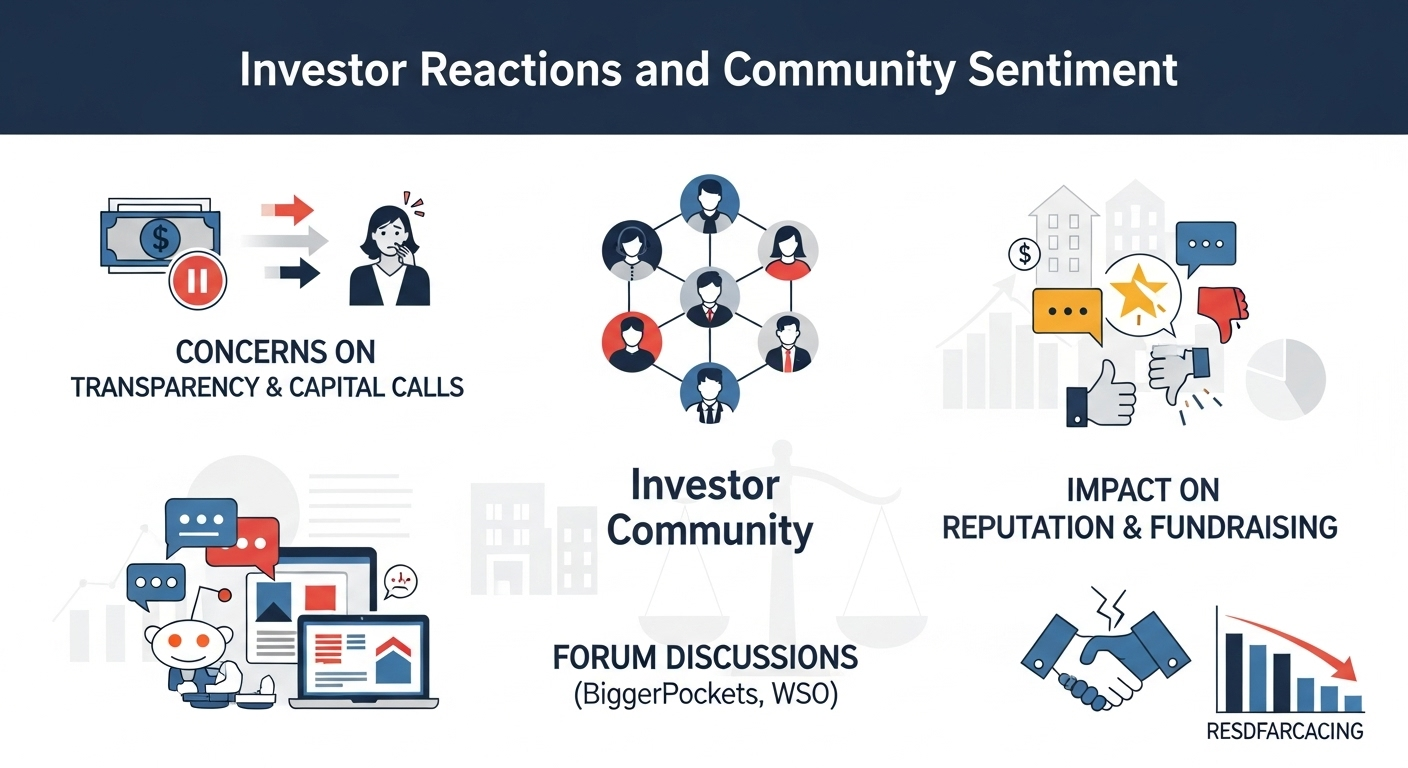 Investor Reactions and Community Sentiment

CONCERNS ON
TRANSPARENCY & CAPITAL CALLS

Investor
Community

IMPACT ON
REPUTATION & FUNDRAISING

FORUM DISCUSSIONS
(BiggerPockets, WSO)

RESDFARCACING